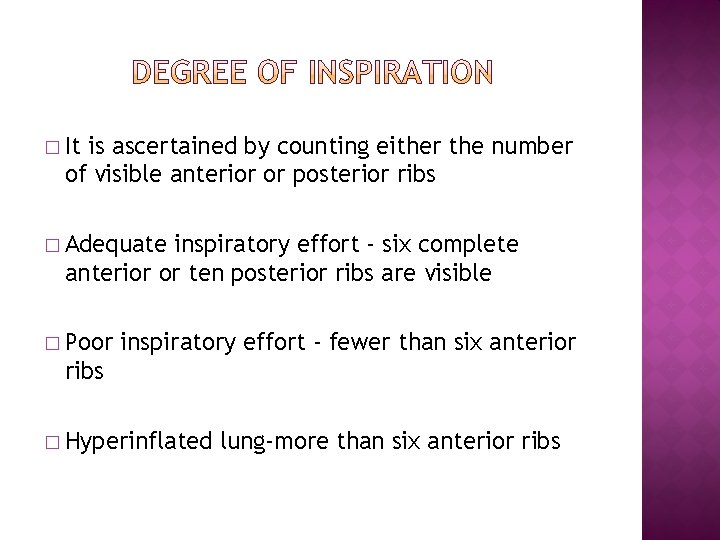 DEGREE OF INSPIRATION

□ It is ascertained by counting either the number of visible anterior or posterior ribs

□ Adequate inspiratory effort - six complete anterior or ten posterior ribs are visible

□ Poor inspiratory effort - fewer than six anterior ribs

□ Hyperinflated lung-more than six anterior ribs